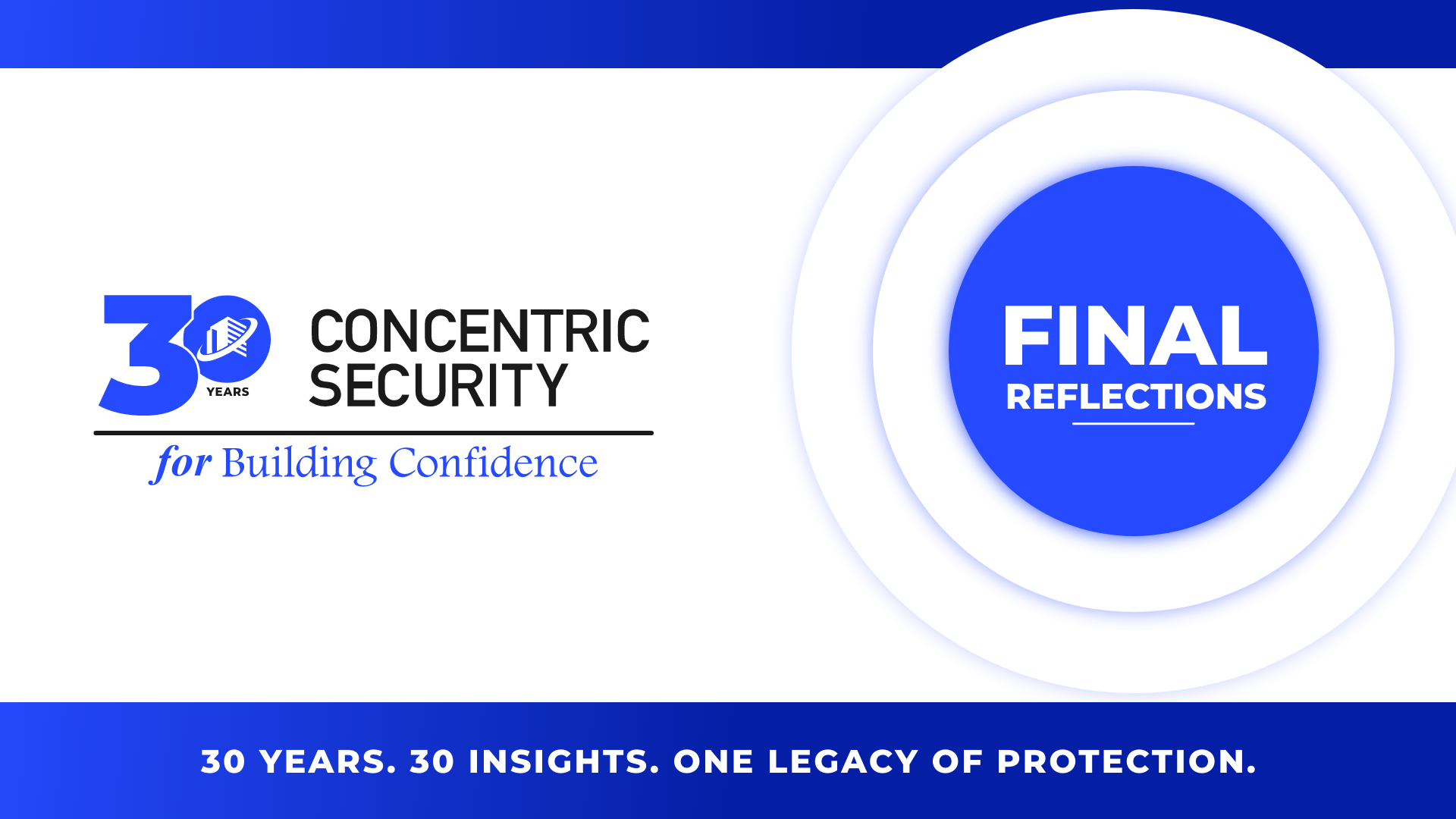 30 YEARS

CONCENTRIC SECURITY

for Building Confidence

FINAL REFLECTIONS

30 YEARS. 30 INSIGHTS. ONE LEGACY OF PROTECTION.